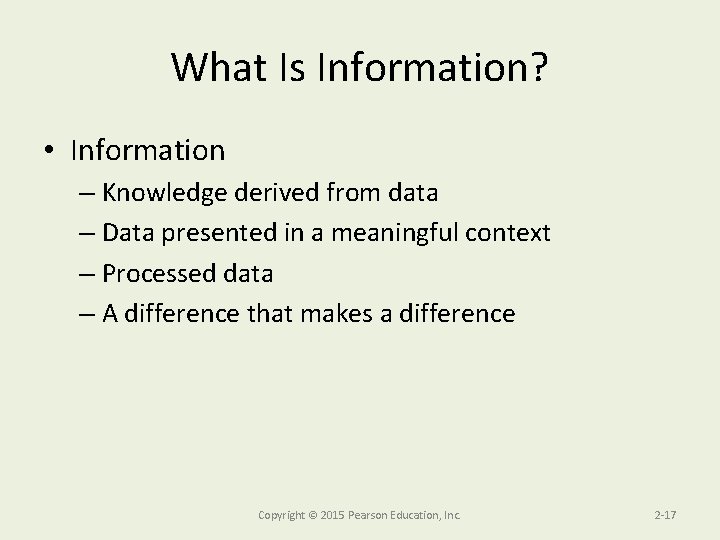 What Is Information?

• Information
– Knowledge derived from data
– Data presented in a meaningful context
– Processed data
– A difference that makes a difference

Copyright © 2015 Pearson Education, Inc.

2-17